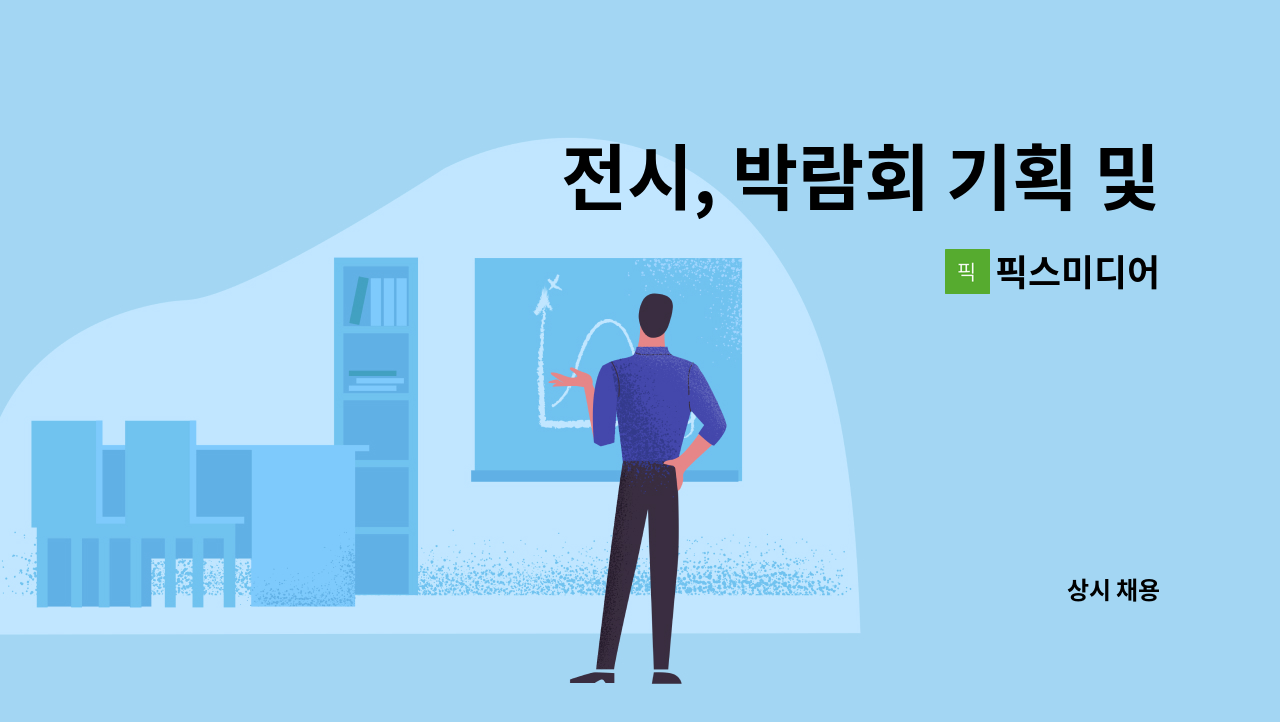 전시, 박람회 기획 및

픽 픽스미디어

상시 채용